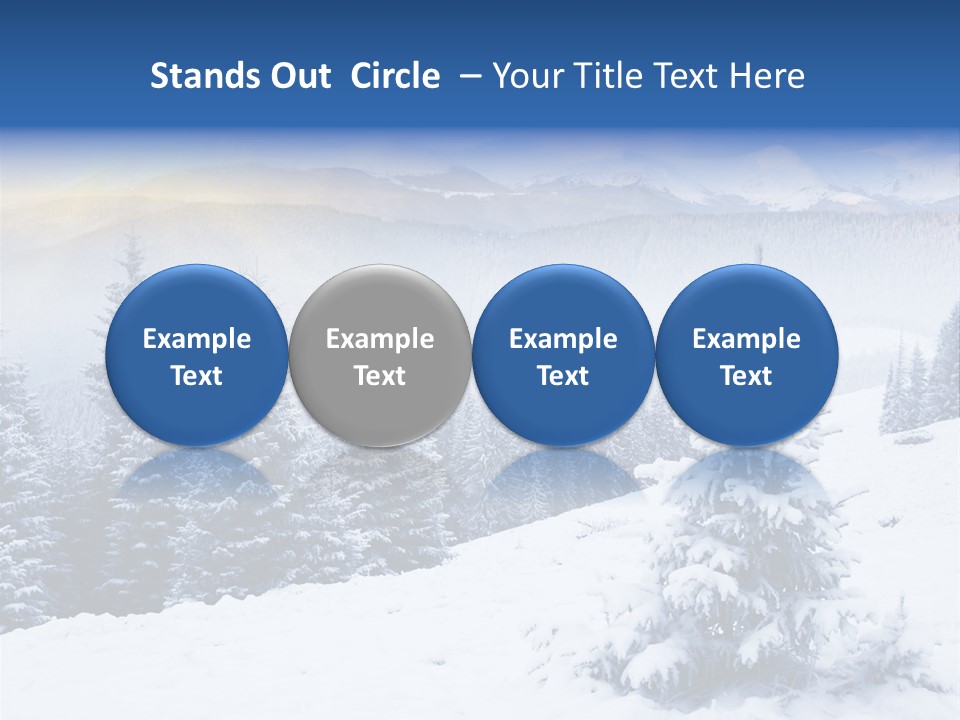 Stands Out Circle – Your Title Text Here

Example Text

Example Text

Example Text

Example Text